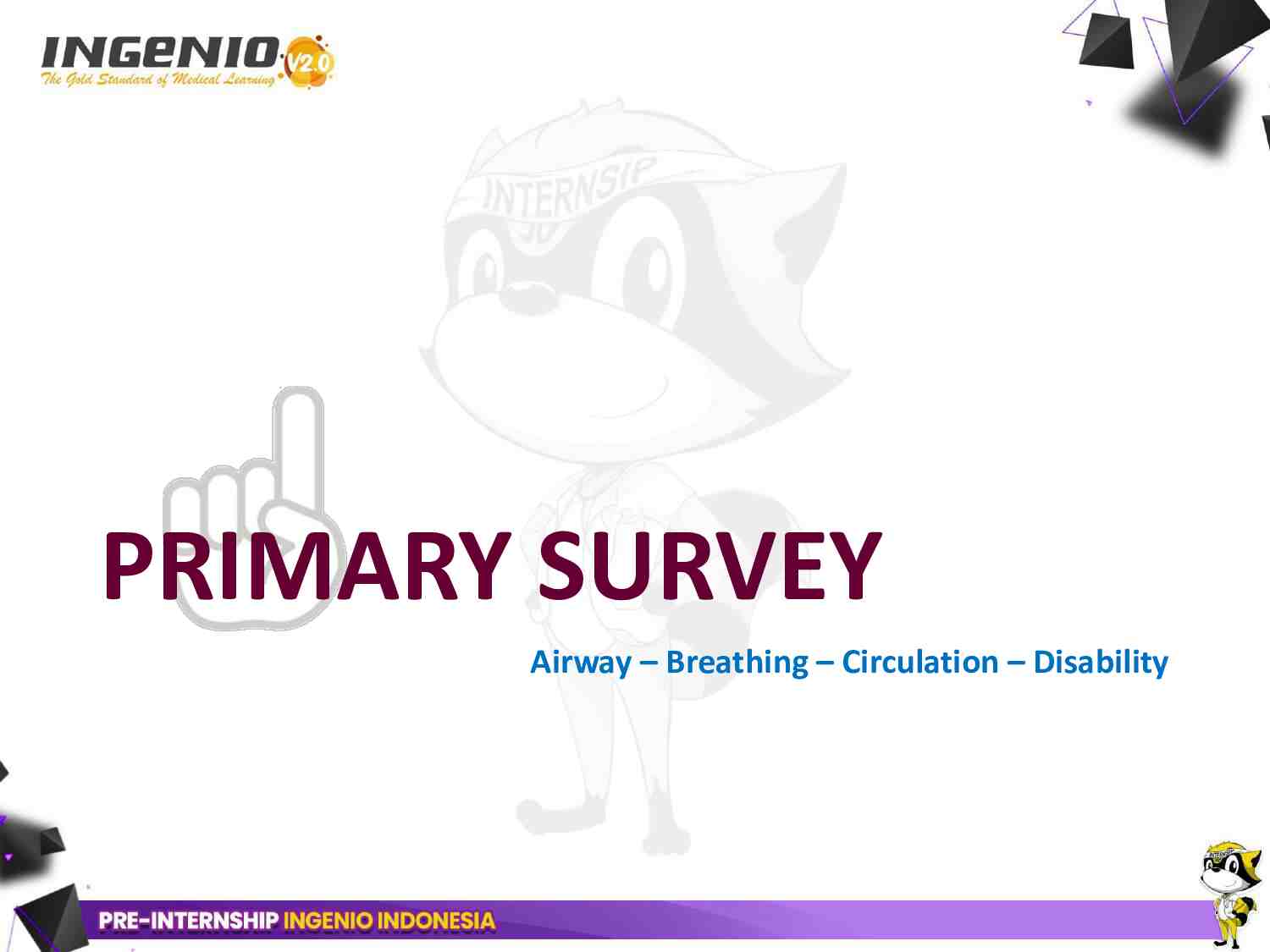 INGENIO V2.0
The Gold Standard of Medical Learning

INTERNSIP

PRIMARY SURVEY

Airway – Breathing – Circulation – Disability

PRE-INTERNSHIP INGENIO INDONESIA